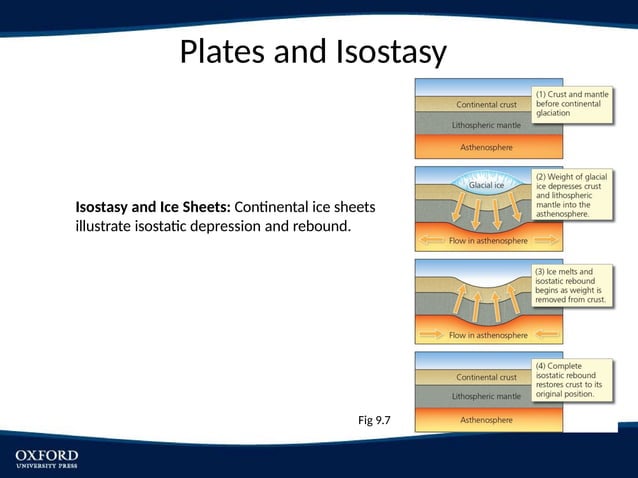 Plates and Isostasy

Isostasy and Ice Sheets: Continental ice sheets illustrate isostatic depression and rebound.

Continental crust
Lithospheric mantle
Asthenosphere
(1) Crust and mantle before continental glaciation

Glacial ice
Flow in asthenosphere
(2) Weight of glacial ice depresses crust and lithospheric mantle into the asthenosphere.

Flow in asthenosphere
(3) Ice melts and isostatic rebound begins as weight is removed from crust.

Continental crust
Lithospheric mantle
Asthenosphere
(4) Complete isostatic rebound restores crust to its original position.

Fig 9.7

OXFORD
UNIVERSITY PRESS